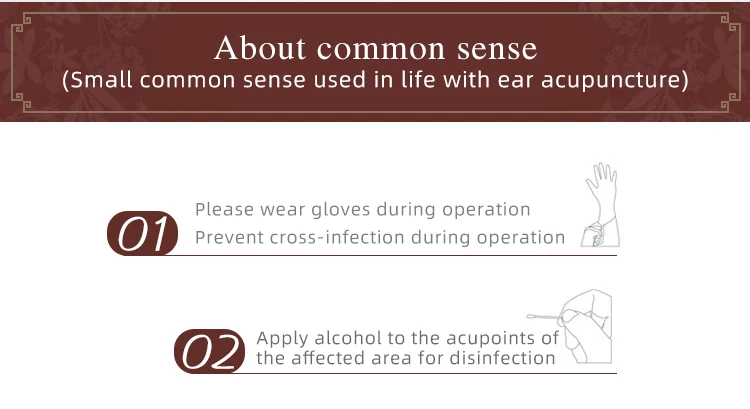 About common sense
(Small common sense used in life with ear acupuncture)

01 Please wear gloves during operation
Prevent cross-infection during operation

02 Apply alcohol to the acupoints of the affected area for disinfection